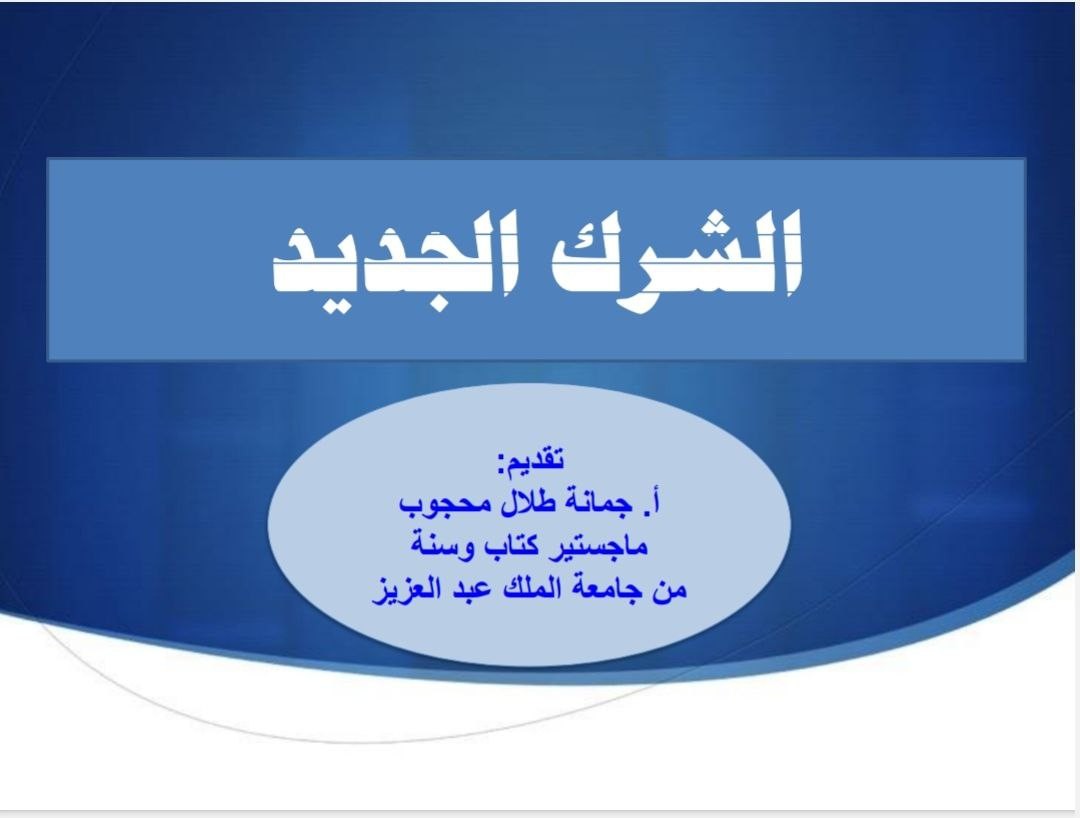 الشرك الجديد

تقديم:
أ. جمانة طلال محجوب
ماجستير كتاب وسنة
من جامعة الملك عبد العزيز